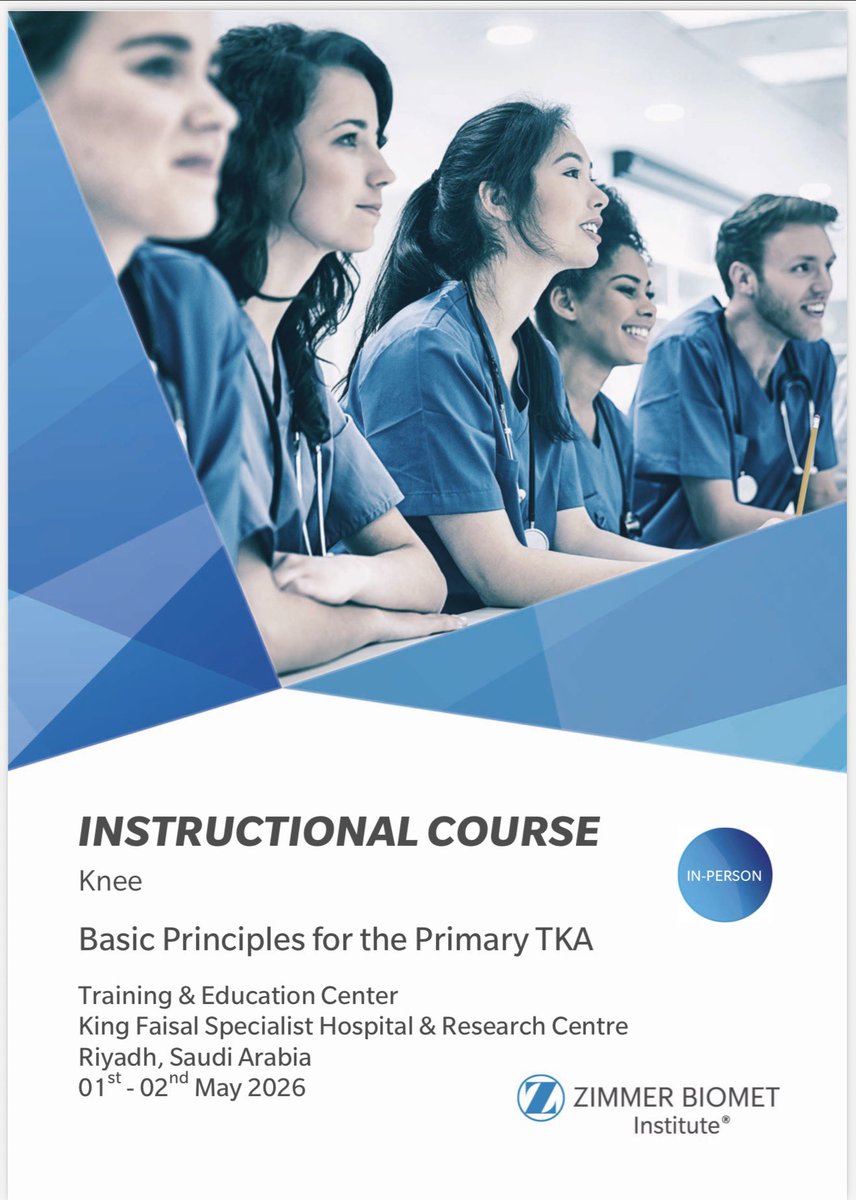 INSTRUCTIONAL COURSE

Knee

IN-PERSON

Basic Principles for the Primary TKA

Training & Education Center
King Faisal Specialist Hospital & Research Centre
Riyadh, Saudi Arabia
01$^{st}$ - 02$^{nd}$ May 2026

ZIMMER BIOMET
Institute®